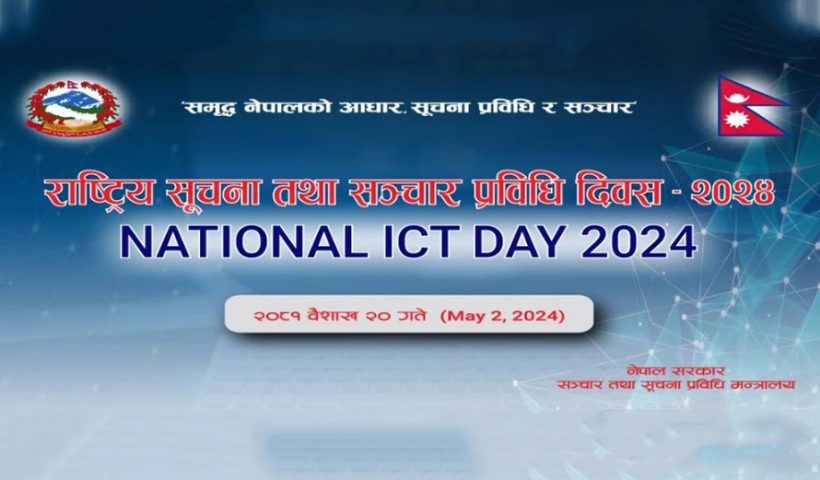 'समृद्ध नेपालको आधार, सूचना प्रविधि र सञ्चार'

राष्ट्रिय सूचना तथा सञ्चार प्रविधि दिवस - २०२४
NATIONAL ICT DAY 2024

२०८१ वैशाख २० गते (May 2, 2024)

नेपाल सरकार
सञ्चार तथा सूचना प्रविधि मन्त्रालय